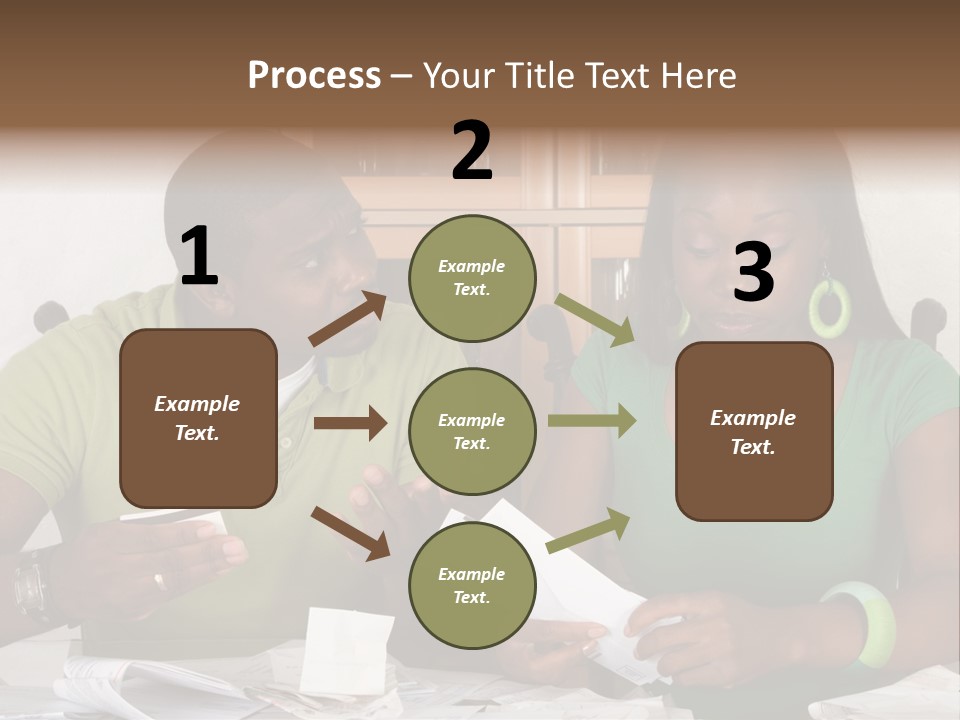 Process – Your Title Text Here

1

Example Text.

2

Example Text.

Example Text.

Example Text.

3

Example Text.